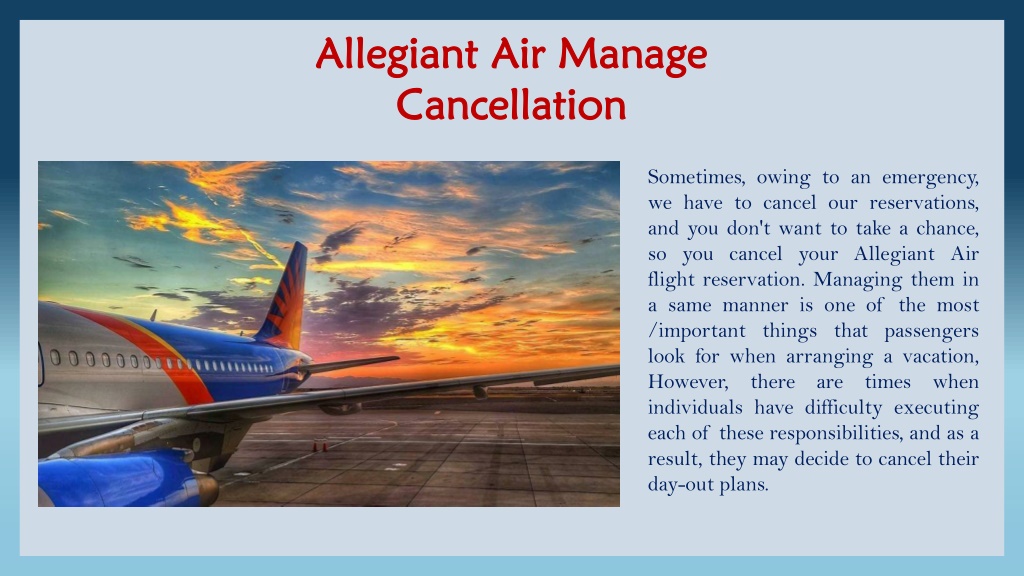 Allegiant Air Manage Cancellation

Sometimes, owing to an emergency, we have to cancel our reservations, and you don't want to take a chance, so you cancel your Allegiant Air flight reservation. Managing them in a same manner is one of the most /important things that passengers look for when arranging a vacation, However, there are times when individuals have difficulty executing each of these responsibilities, and as a result, they may decide to cancel their day-out plans.